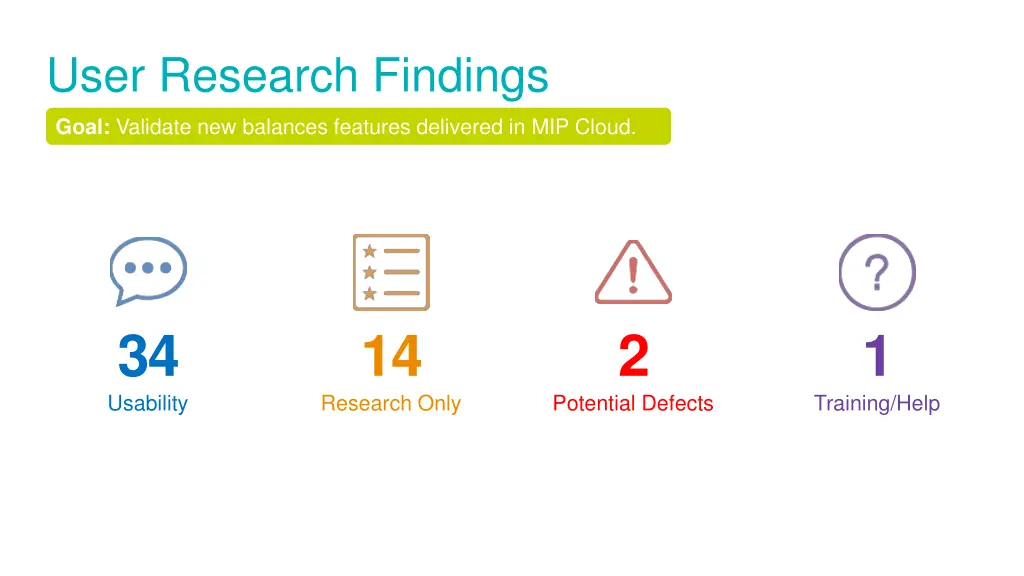 User Research Findings

Goal: Validate new balances features delivered in MIP Cloud.

34
Usability

14
Research Only

2
Potential Defects

1
Training/Help